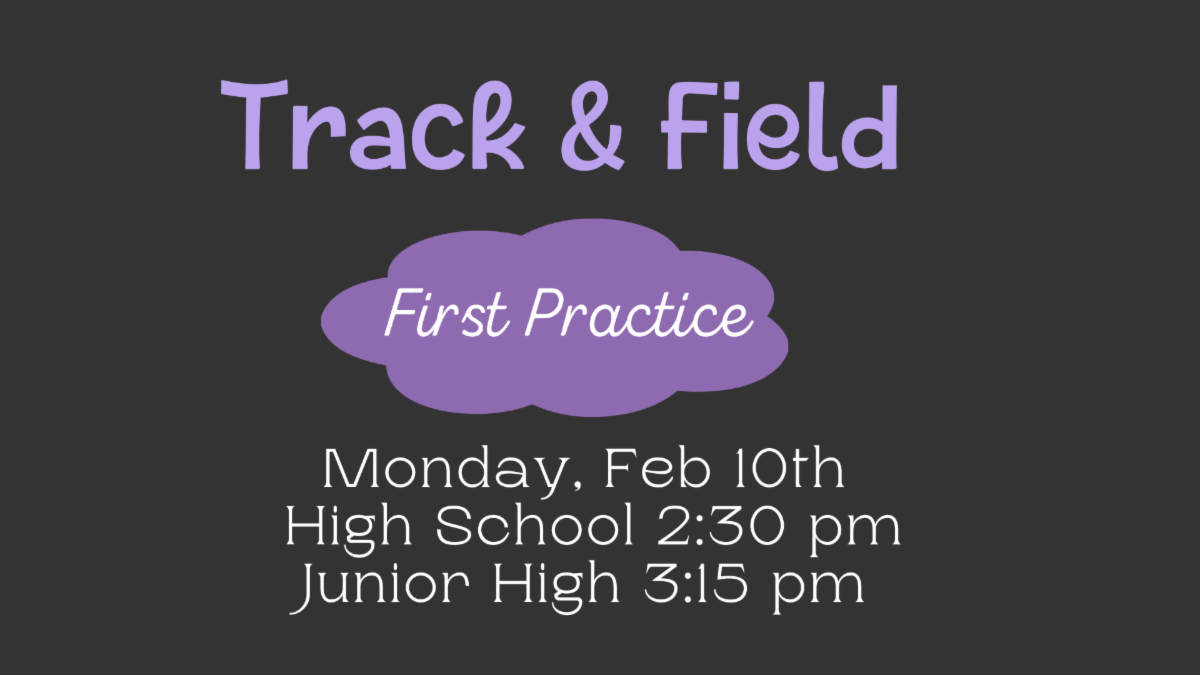 Track & Field

First Practice

Monday, Feb 10th
High School 2:30 pm
Junior High 3:15 pm